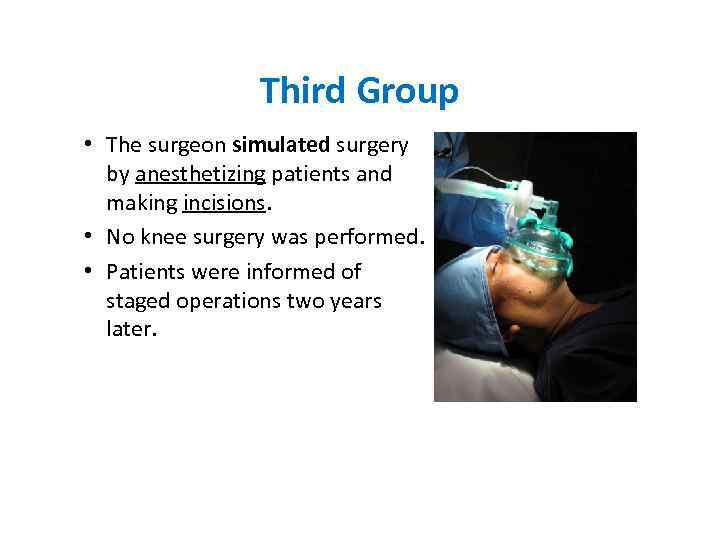 Third Group

• The surgeon simulated surgery by anesthetizing patients and making incisions.
• No knee surgery was performed.
• Patients were informed of staged operations two years later.